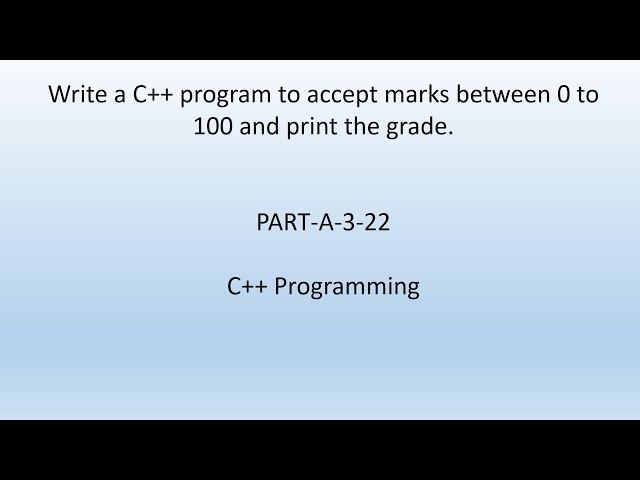 Write a C++ program to accept marks between 0 to 100 and print the grade.

PART-A-3-22

C++ Programming